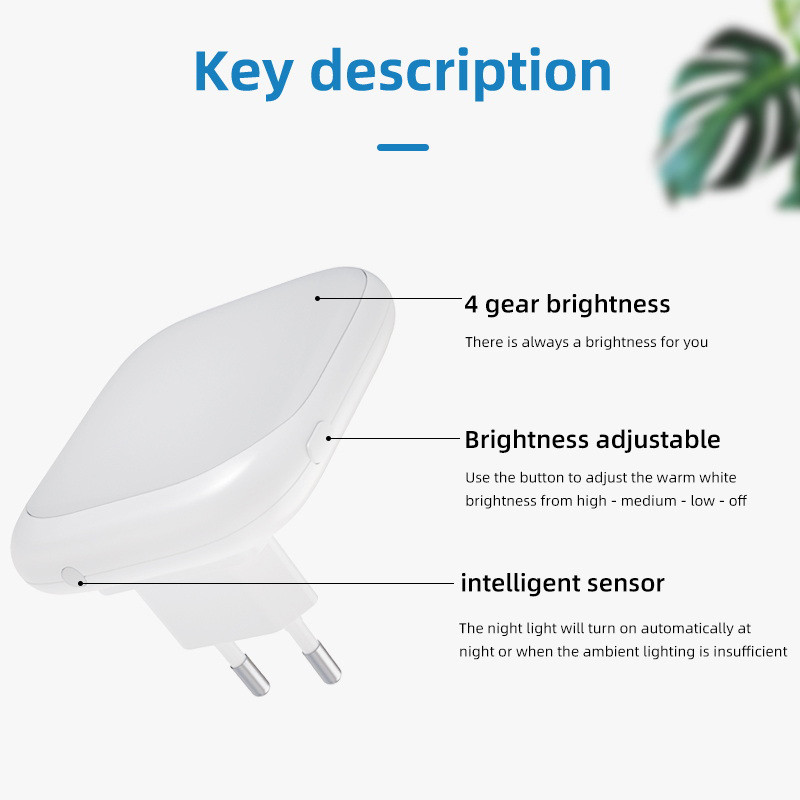 Key description

4 gear brightness

There is always a brightness for you

Brightness adjustable

Use the button to adjust the warm white brightness from high - medium - low - off

intelligent sensor

The night light will turn on automatically at night or when the ambient lighting is insufficient